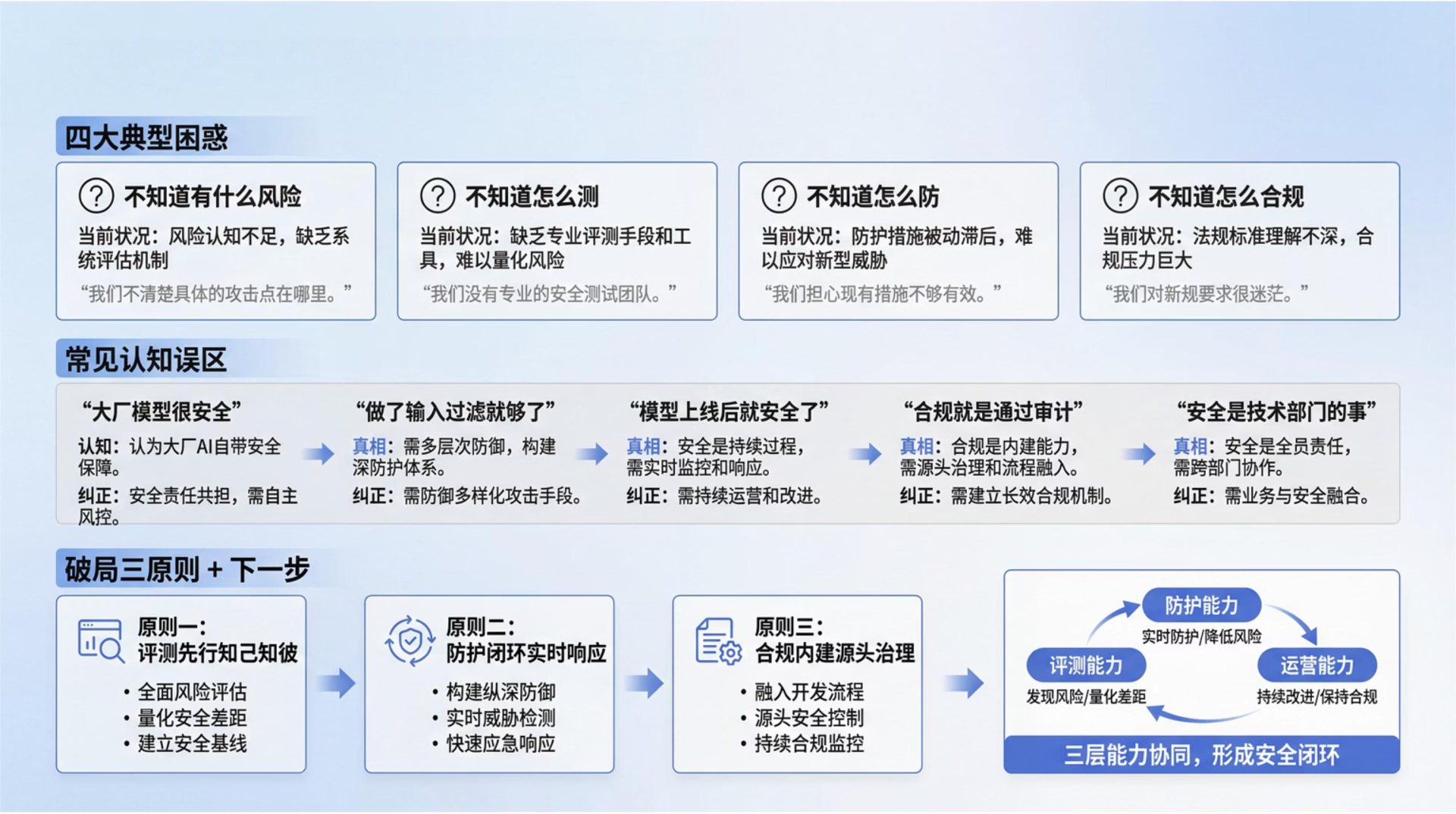 四大典型困惑

? 不知道有什么风险
当前状况：风险认知不足，缺乏系统评估机制
“我们不清楚具体的攻击点在哪里。”

? 不知道怎么测
当前状况：缺乏专业评测手段和工具，难以量化风险
“我们没有专业的安全测试团队。”

? 不知道怎么防
当前状况：防护措施被动滞后，难以应对新型威胁
“我们担心现有措施不够有效。”

? 不知道怎么合规
当前状况：法规标准理解不深，合规压力巨大
“我们对新规要求很迷茫。”

常见认知误区

“大厂模型很安全”
认知：认为大厂AI自带安全保障。
纠正：安全责任共担，需自主风控。

“做了输入过滤就够了”
真相：需多层次防御，构建深防护体系。
纠正：需防御多样化攻击手段。

“模型上线后就安全了”
真相：安全是持续过程，需实时监控和响应。
纠正：需持续运营和改进。

“合规就是通过审计”
真相：合规是内建能力，需源头治理和流程融入。
纠正：需建立长效合规机制。

“安全是技术部门的事”
真相：安全是全员责任，需跨部门协作。
纠正：需业务与安全融合。

破局三原则 + 下一步

原则一：
评测先行知己知彼
• 全面风险评估
• 量化安全差距
• 建立安全基线

原则二：
防护闭环实时响应
• 构建纵深防御
• 实时威胁检测
• 快速应急响应

原则三：
合规内建源头治理
• 融入开发流程
• 源头安全控制
• 持续合规监控

防护能力
实时防护/降低风险
评测能力
发现风险/量化差距
运营能力
持续改进/保持合规
三层能力协同，形成安全闭环